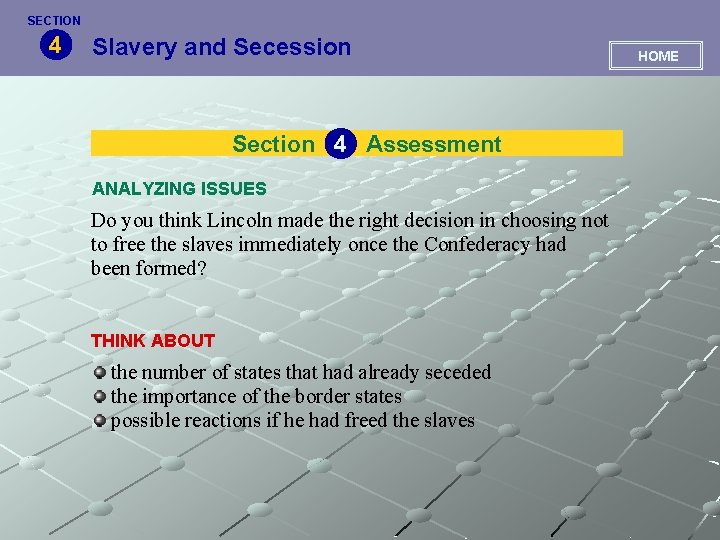 SECTION
4
Slavery and Secession

HOME

Section 4 Assessment

ANALYZING ISSUES

Do you think Lincoln made the right decision in choosing not to free the slaves immediately once the Confederacy had been formed?

THINK ABOUT

the number of states that had already seceded
the importance of the border states
possible reactions if he had freed the slaves